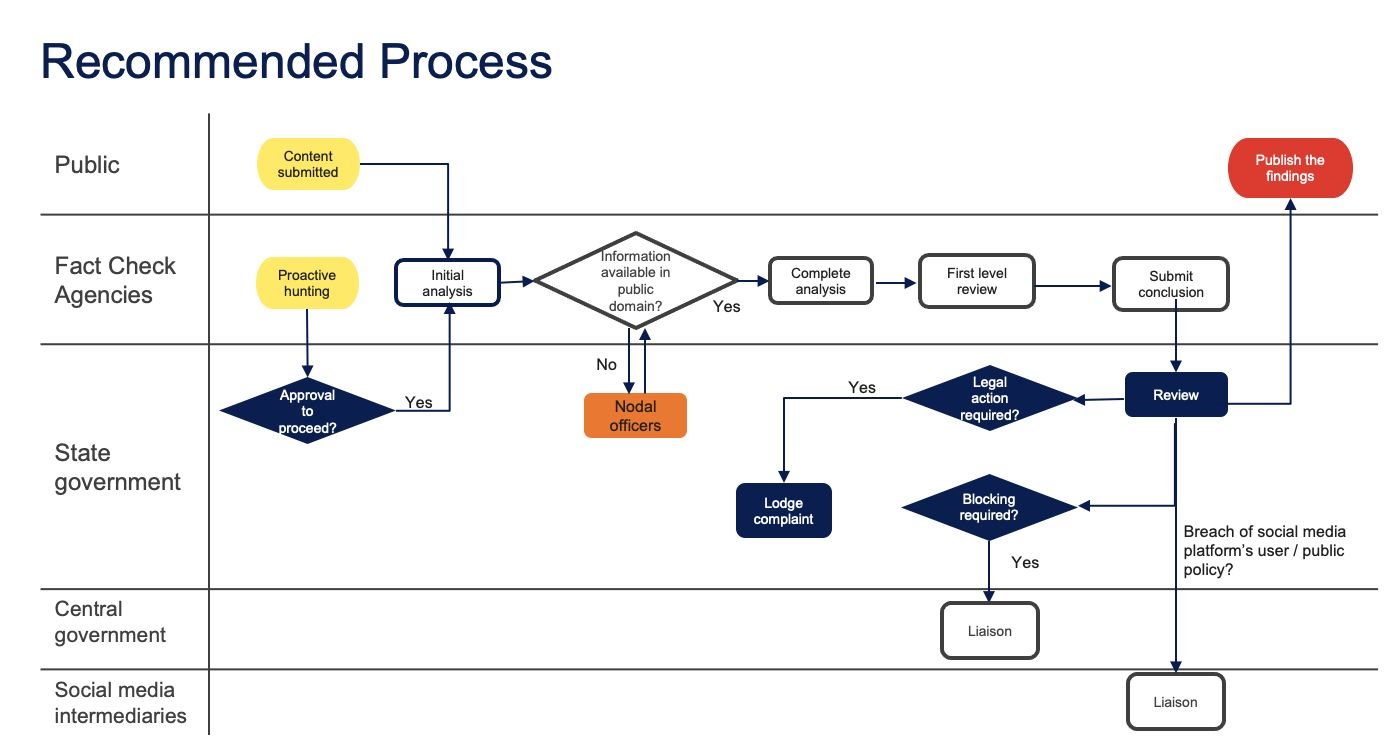 Recommended Process

Public

Content submitted

Publish the findings

Fact Check Agencies

Proactive hunting

Initial analysis

Information available in public domain?

Yes

Complete analysis

First level review

Submit conclusion

State government

Approval to proceed?

Yes

No

Nodal officers

Yes

Legal action required?

Review

Lodge complaint

Blocking required?

Yes

Breach of social media platform's user / public policy?

Central government

Liaison

Social media intermediaries

Liaison